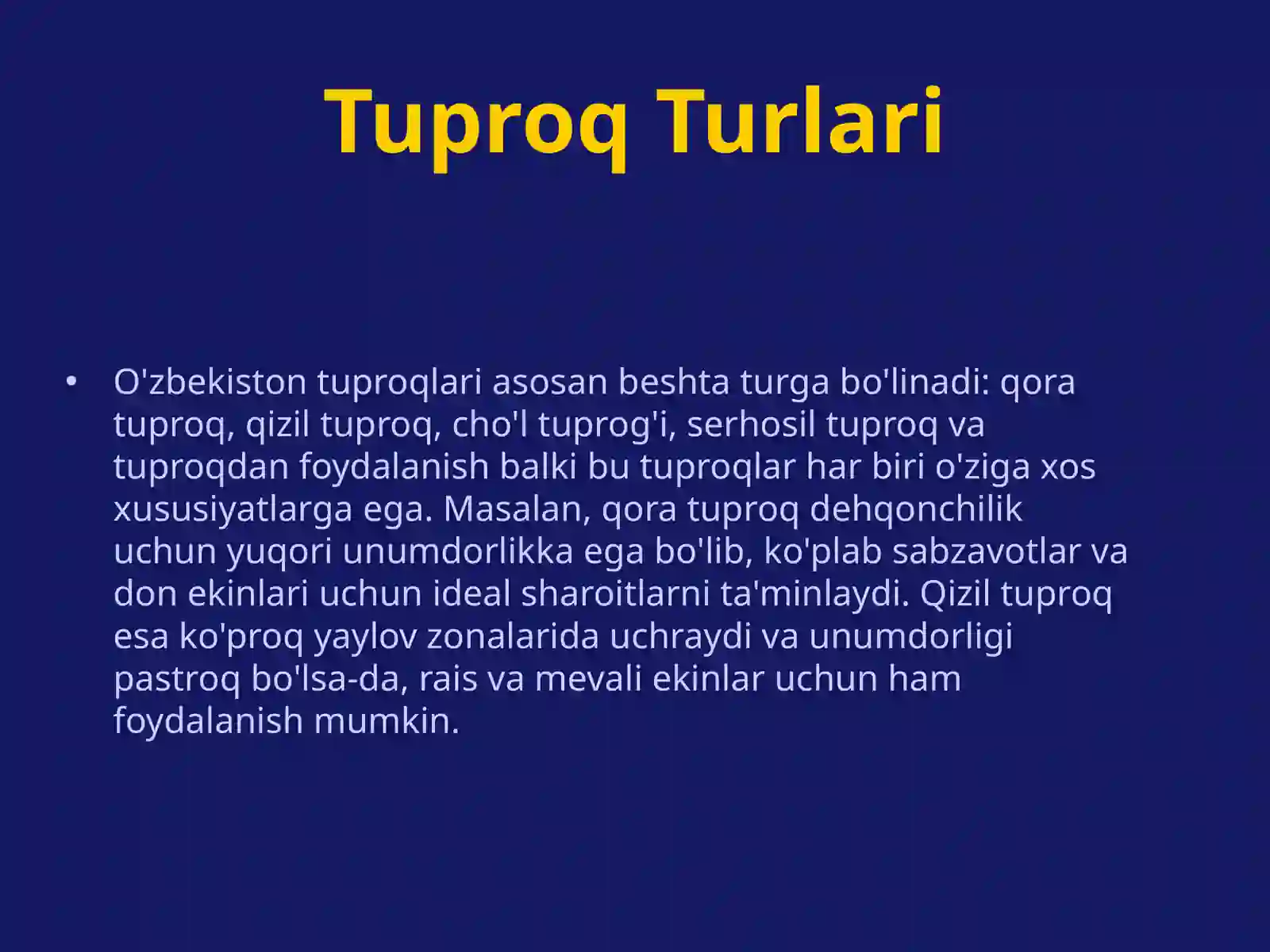 Tuproq Turlari

• O'zbekiston tuproqlari asosan beshta turga bo'linadi: qora tuproq, qizil tuproq, cho'l tuprog'i, serhosil tuproq va tuproqdan foydalanish balki bu tuproqlar har biri o'ziga xos xususiyatlarga ega. Masalan, qora tuproq dehqonchilik uchun yuqori unumdorlikka ega bo'lib, ko'plab sabzavotlar va don ekinlari uchun ideal sharoitlarni ta'minlaydi. Qizil tuproq esa ko'proq yaylov zonalarida uchraydi va unumdorligi pastroq bo'lsa-da, rais va mevali ekinlar uchun ham foydalanish mumkin.